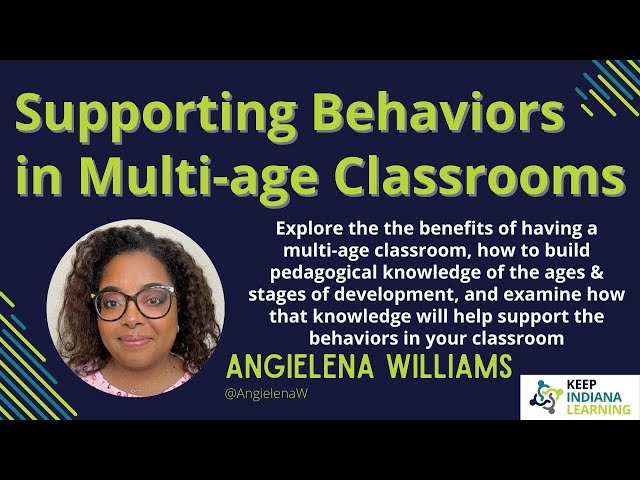 Supporting Behaviors in Multi-age Classrooms

Explore the the benefits of having a multi-age classroom, how to build pedagogical knowledge of the ages & stages of development, and examine how that knowledge will help support the behaviors in your classroom

ANGIELENA WILLIAMS

@AngielenaW

KEEP INDIANA LEARNING